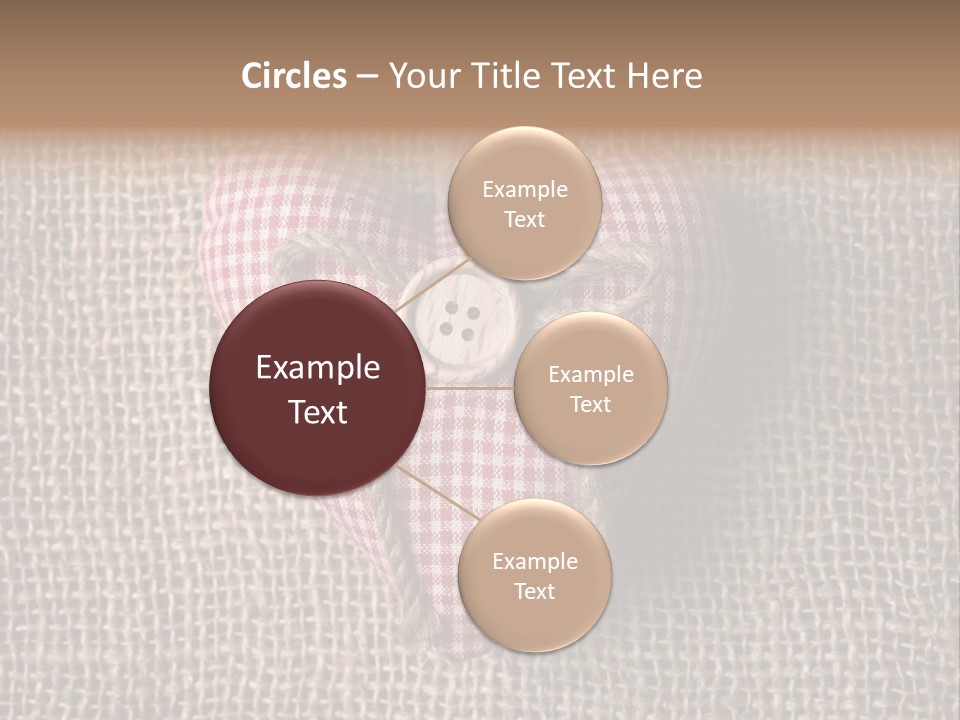 Circles – Your Title Text Here

Example Text

Example Text

Example Text

Example Text